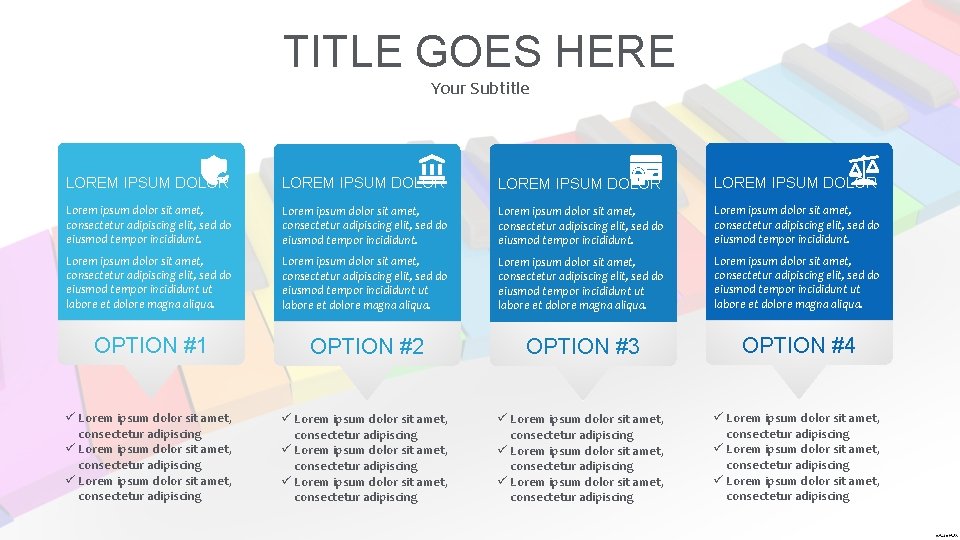 TITLE GOES HERE
Your Subtitle

LOREM IPSUM DOLOR

Lorem ipsum dolor sit amet, consectetur adipiscing elit, sed do eiusmod tempor incididunt.

Lorem ipsum dolor sit amet, consectetur adipiscing elit, sed do eiusmod tempor incididunt ut labore et dolore magna aliqua.

OPTION #1

✓ Lorem ipsum dolor sit amet, consectetur adipiscing
✓ Lorem ipsum dolor sit amet, consectetur adipiscing
✓ Lorem ipsum dolor sit amet, consectetur adipiscing

LOREM IPSUM DOLOR

Lorem ipsum dolor sit amet, consectetur adipiscing elit, sed do eiusmod tempor incididunt.

Lorem ipsum dolor sit amet, consectetur adipiscing elit, sed do eiusmod tempor incididunt ut labore et dolore magna aliqua.

OPTION #2

✓ Lorem ipsum dolor sit amet, consectetur adipiscing
✓ Lorem ipsum dolor sit amet, consectetur adipiscing
✓ Lorem ipsum dolor sit amet, consectetur adipiscing

LOREM IPSUM DOLOR

Lorem ipsum dolor sit amet, consectetur adipiscing elit, sed do eiusmod tempor incididunt.

Lorem ipsum dolor sit amet, consectetur adipiscing elit, sed do eiusmod tempor incididunt ut labore et dolore magna aliqua.

OPTION #3

✓ Lorem ipsum dolor sit amet, consectetur adipiscing
✓ Lorem ipsum dolor sit amet, consectetur adipiscing
✓ Lorem ipsum dolor sit amet, consectetur adipiscing

LOREM IPSUM DOLOR

Lorem ipsum dolor sit amet, consectetur adipiscing elit, sed do eiusmod tempor incididunt.

Lorem ipsum dolor sit amet, consectetur adipiscing elit, sed do eiusmod tempor incididunt ut labore et dolore magna aliqua.

OPTION #4

✓ Lorem ipsum dolor sit amet, consectetur adipiscing
✓ Lorem ipsum dolor sit amet, consectetur adipiscing
✓ Lorem ipsum dolor sit amet, consectetur adipiscing